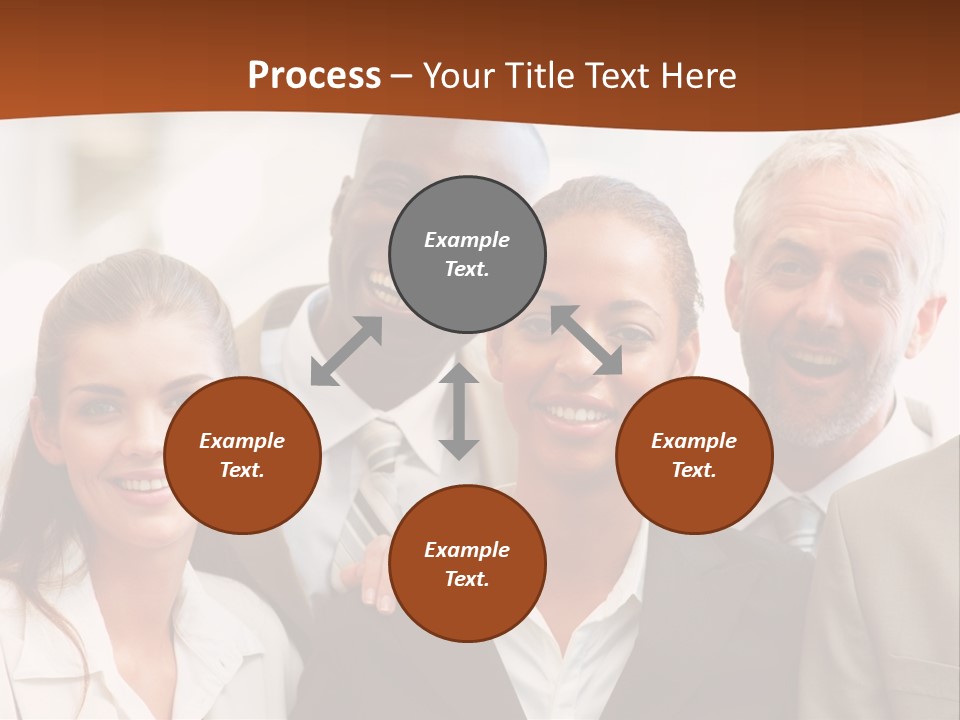 Process – Your Title Text Here

Example Text.

Example Text.

Example Text.

Example Text.